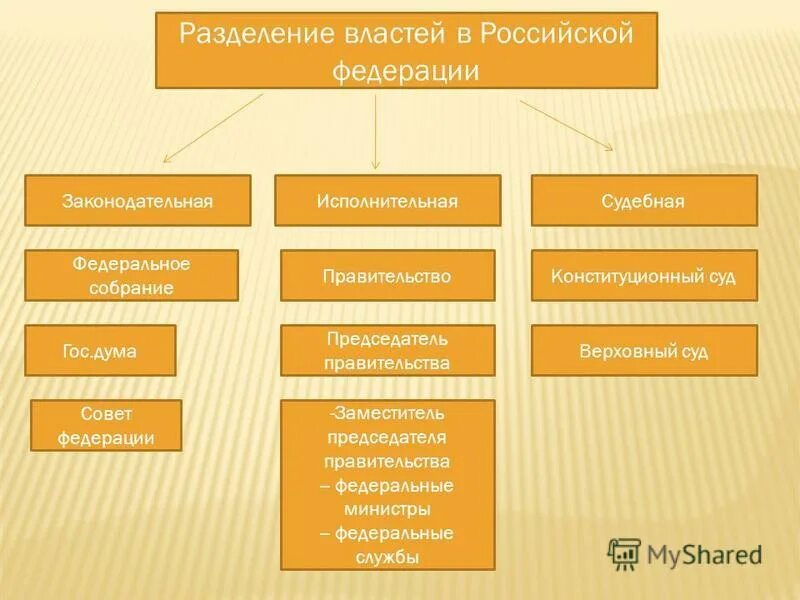 Разделение властей в Российской федерации

Законодательная

Федеральное собрание

Гос.дума

Совет федерации

Исполнительная

Правительство

Председатель правительства

-Заместитель председателя правительства
– федеральные министры
– федеральные службы

Судебная

Конституционный суд

Верховный суд

MyShared